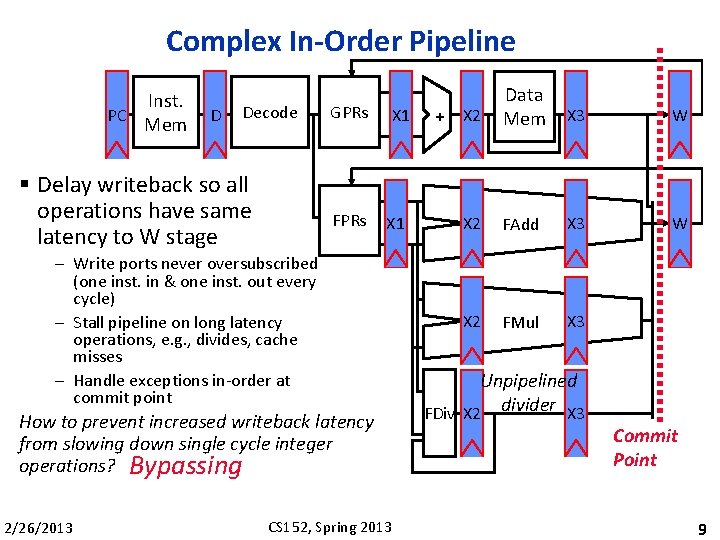 Complex In-Order Pipeline

PC

Inst. Mem

D

Decode

GPRs

X1

+

X2

Data Mem

X3

W

FPRs

X1

X2

FAdd

X3

W

X2

FMul

X3

FDiv

X2

Unpipelined divider

X3

Commit Point

▪ Delay writeback so all operations have same latency to W stage

– Write ports never oversubscribed (one inst. in & one inst. out every cycle)

– Stall pipeline on long latency operations, e.g., divides, cache misses

– Handle exceptions in-order at commit point

How to prevent increased writeback latency from slowing down single cycle integer operations? Bypassing

2/26/2013

CS152, Spring 2013

9